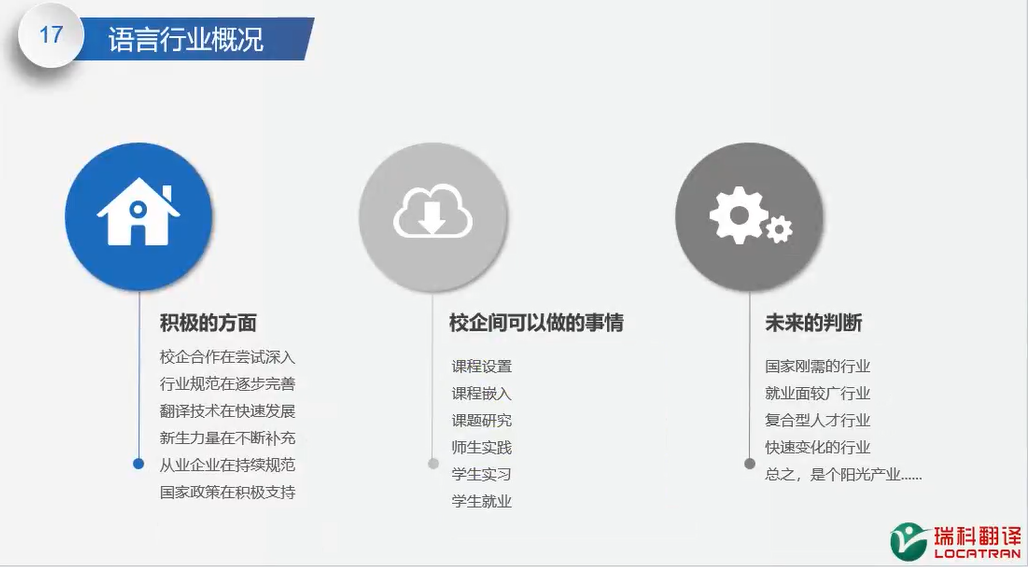 17

语言行业概况

积极的方面

校企合作在尝试深入
行业规范在逐步完善
翻译技术在快速发展
新生力量在不断补充
从业企业在持续规范
国家政策在积极支持

校企间可以做的事情

课程设置
课程嵌入
课题研究
师生实践
学生实习
学生就业

未来的判断

国家刚需的行业
就业面较广行业
复合型人才行业
快速变化的行业
总之，是个阳光产业......

瑞科翻译
LOCATRAN